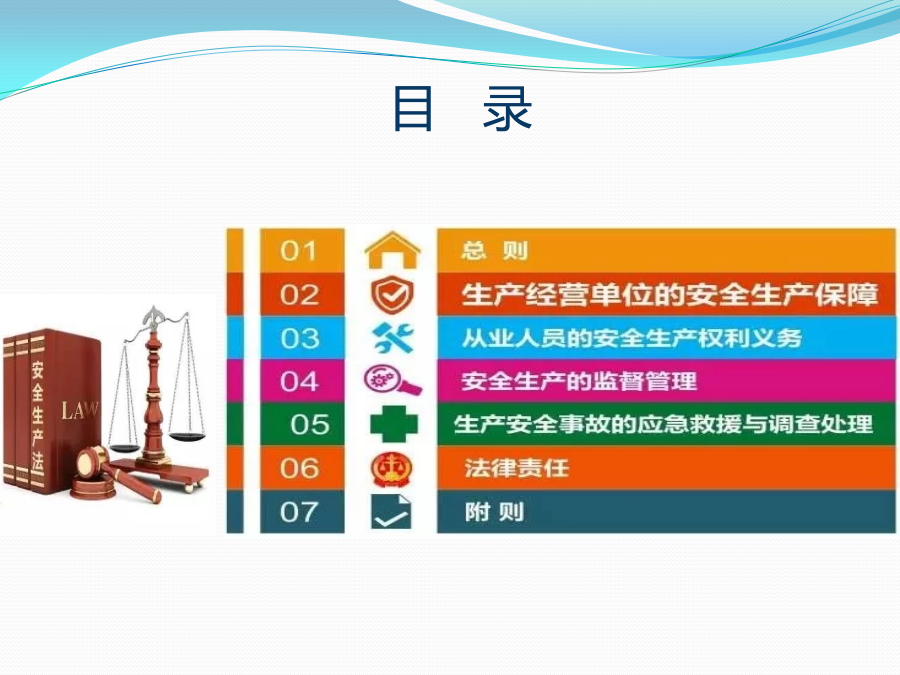 目　录

安全生产法

LAW

01 总 则

02 生产经营单位的安全生产保障

03 从业人员的安全生产权利义务

04 安全生产的监督管理

05 生产安全事故的应急救援与调查处理

06 法律责任

07 附 则